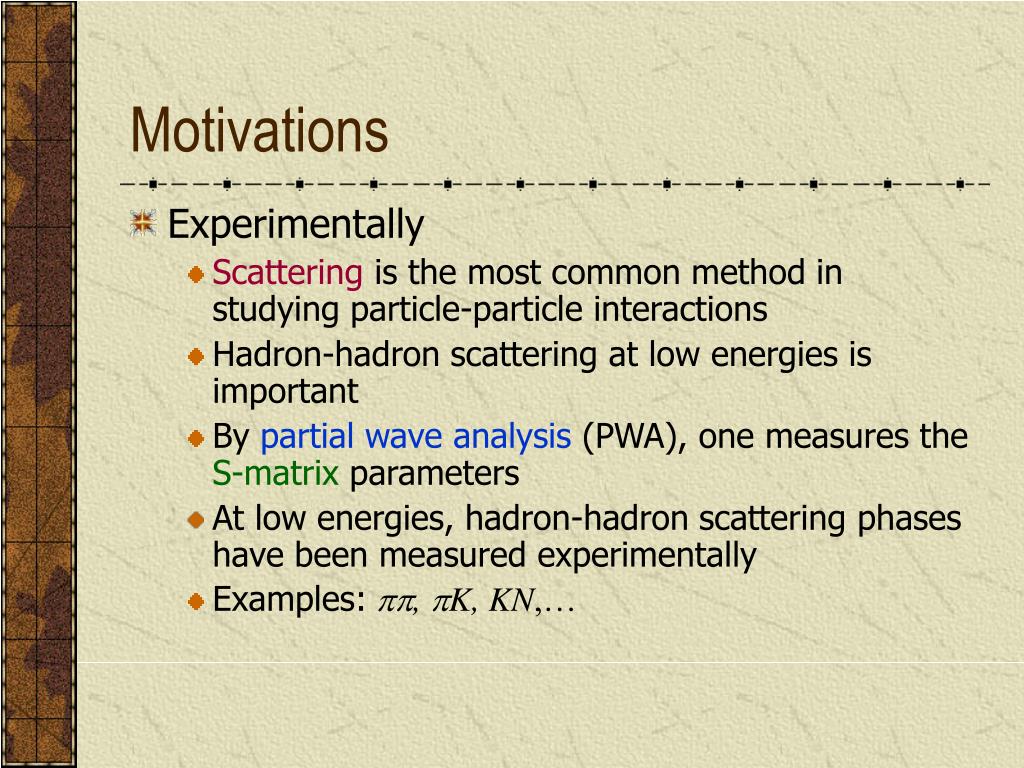 Motivations

Experimentally

Scattering is the most common method in studying particle-particle interactions

Hadron-hadron scattering at low energies is important

By partial wave analysis (PWA), one measures the S-matrix parameters

At low energies, hadron-hadron scattering phases have been measured experimentally

Examples: $\pi\pi, \pi K, KN, \ldots$